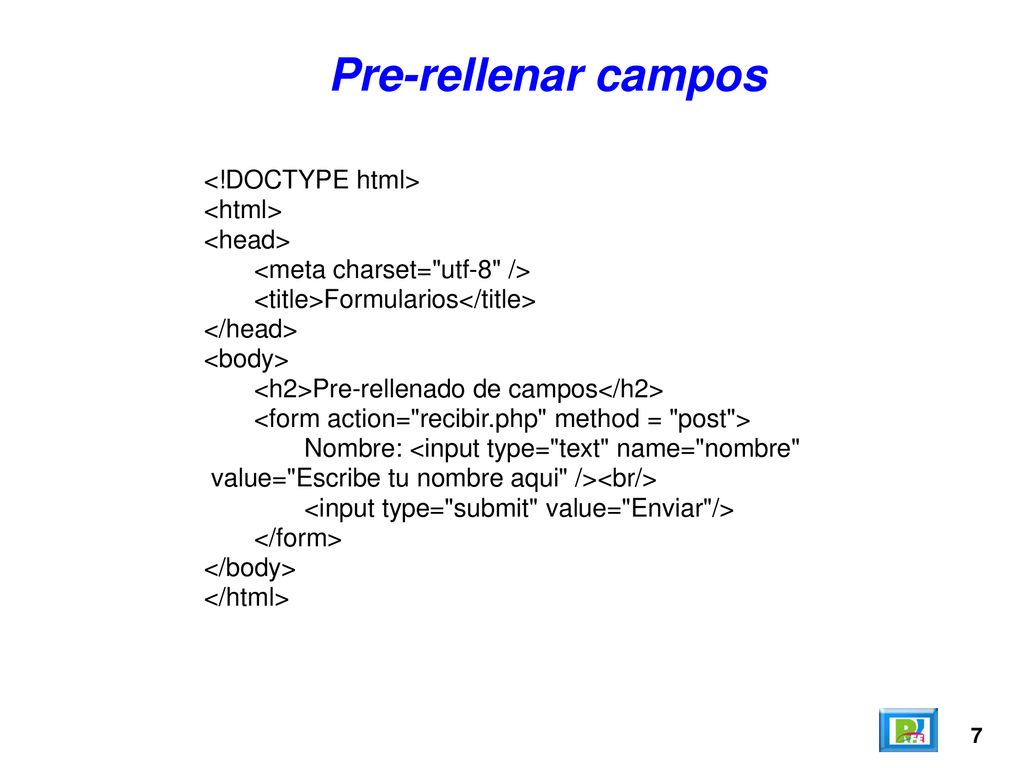 Pre-rellenar campos

<!DOCTYPE html>
<html>
<head>
<meta charset="utf-8" />
<title>Formularios</title>
</head>
<body>
<h2>Pre-rellenado de campos</h2>
<form action="recibir.php" method = "post">
Nombre: <input type="text" name="nombre" value="Escribe tu nombre aqui" /><br/>
<input type="submit" value="Enviar"/>
</form>
</body>
</html>

7